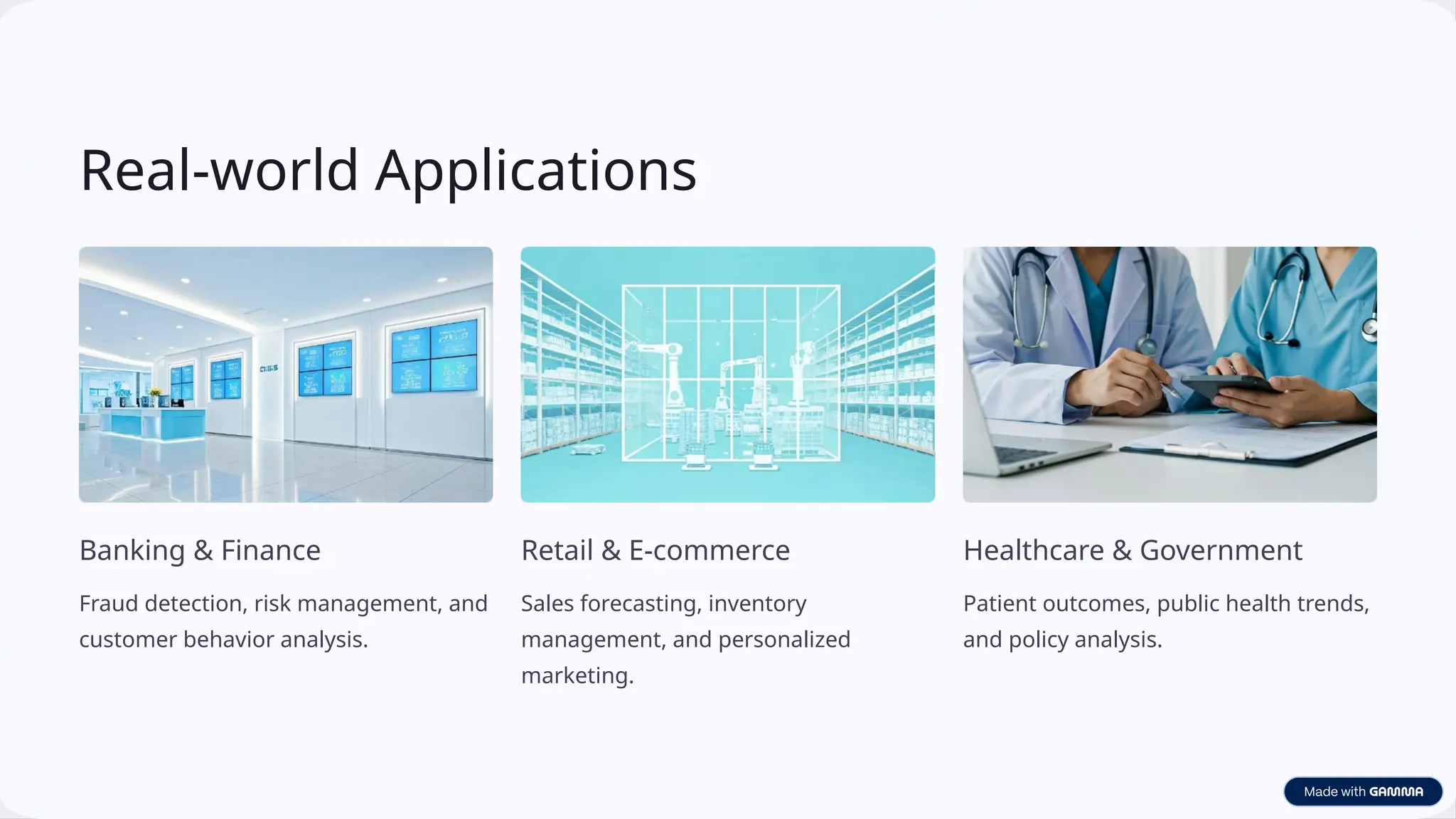 Real-world Applications

Banking & Finance

Fraud detection, risk management, and customer behavior analysis.

Retail & E-commerce

Sales forecasting, inventory management, and personalized marketing.

Healthcare & Government

Patient outcomes, public health trends, and policy analysis.

Made with GAMMA